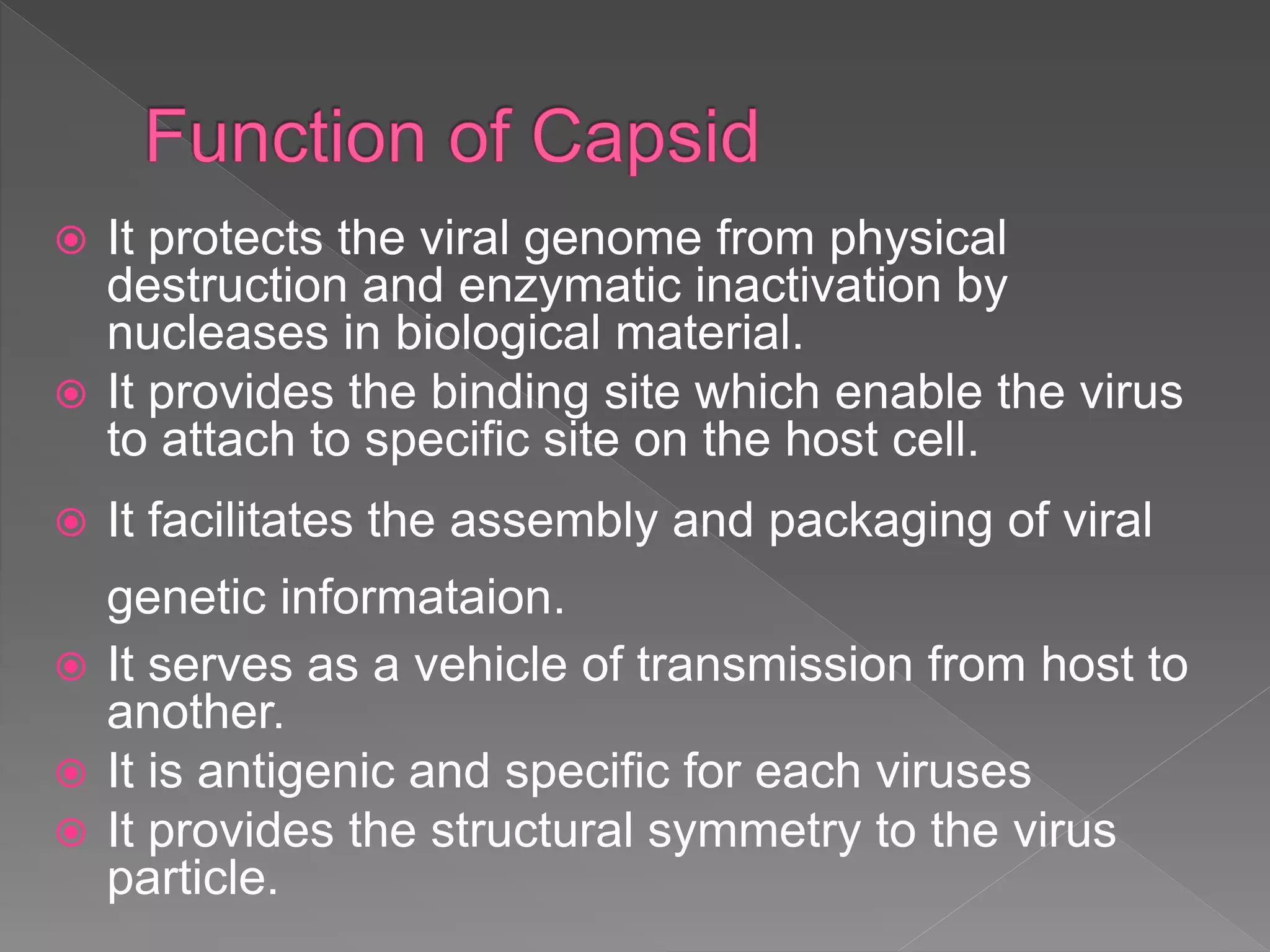 Function of Capsid

It protects the viral genome from physical destruction and enzymatic inactivation by nucleases in biological material.

It provides the binding site which enable the virus to attach to specific site on the host cell.

It facilitates the assembly and packaging of viral genetic informataion.

It serves as a vehicle of transmission from host to another.

It is antigenic and specific for each viruses

It provides the structural symmetry to the virus particle.